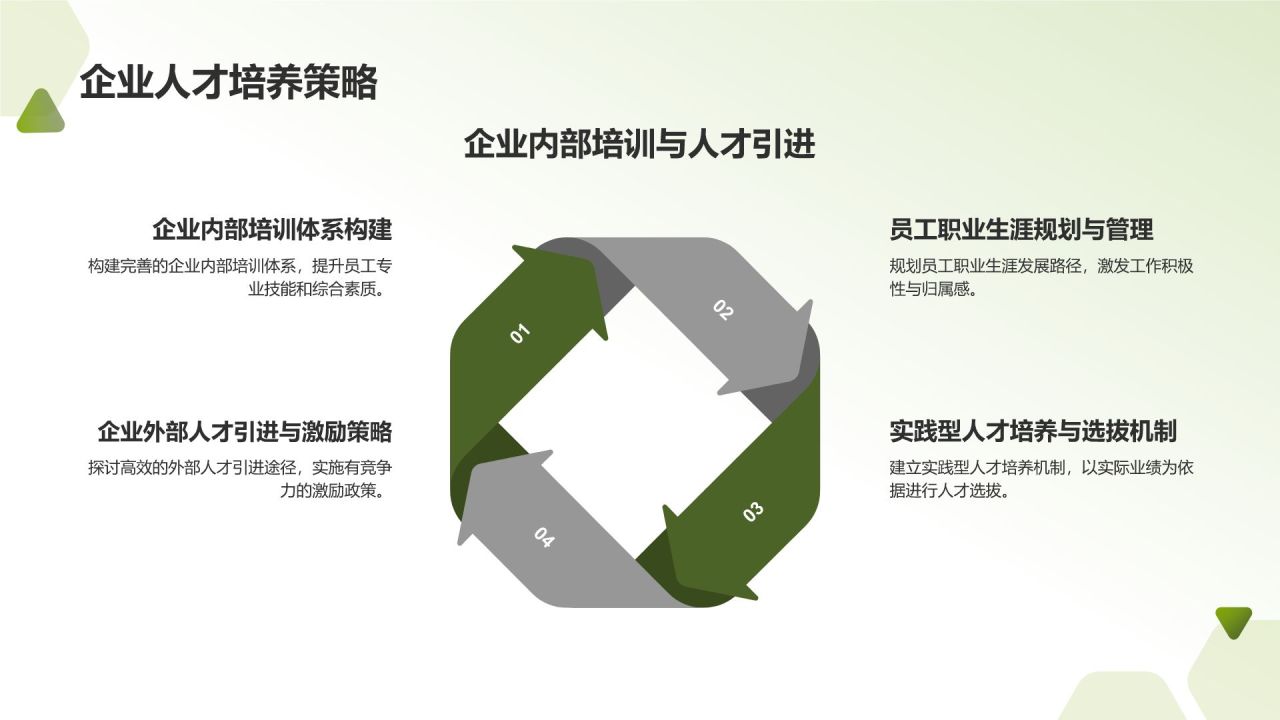 企业人才培养策略

企业内部培训与人才引进

企业内部培训体系构建

构建完善的企业内部培训体系，提升员工专业技能和综合素质。

企业外部人才引进与激励策略

探讨高效的外部人才引进途径，实施有竞争力的激励政策。

01

02

03

04

员工职业生涯规划与管理

规划员工职业生涯发展路径，激发工作积极性与归属感。

实践型人才培养与选拔机制

建立实践型人才培养机制，以实际业绩为依据进行人才选拔。